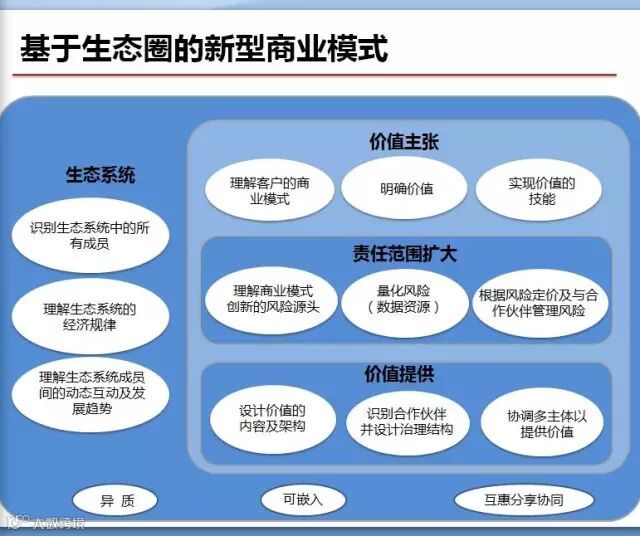 基于生态圈的新型商业模式

生态系统

识别生态系统中的所有成员

理解生态系统的经济规律

理解生态系统成员间的动态互动及发展趋势

价值主张

理解客户的商业模式

明确价值

实现价值的技能

责任范围扩大

理解商业模式创新的风险源头

量化风险（数据资源）

根据风险定价及与合作伙伴管理风险

价值提供

设计价值的内容及架构

识别合作伙伴并设计治理结构

协调多主体以提供价值

异 质

可嵌入

互惠分享协同

大数跨境